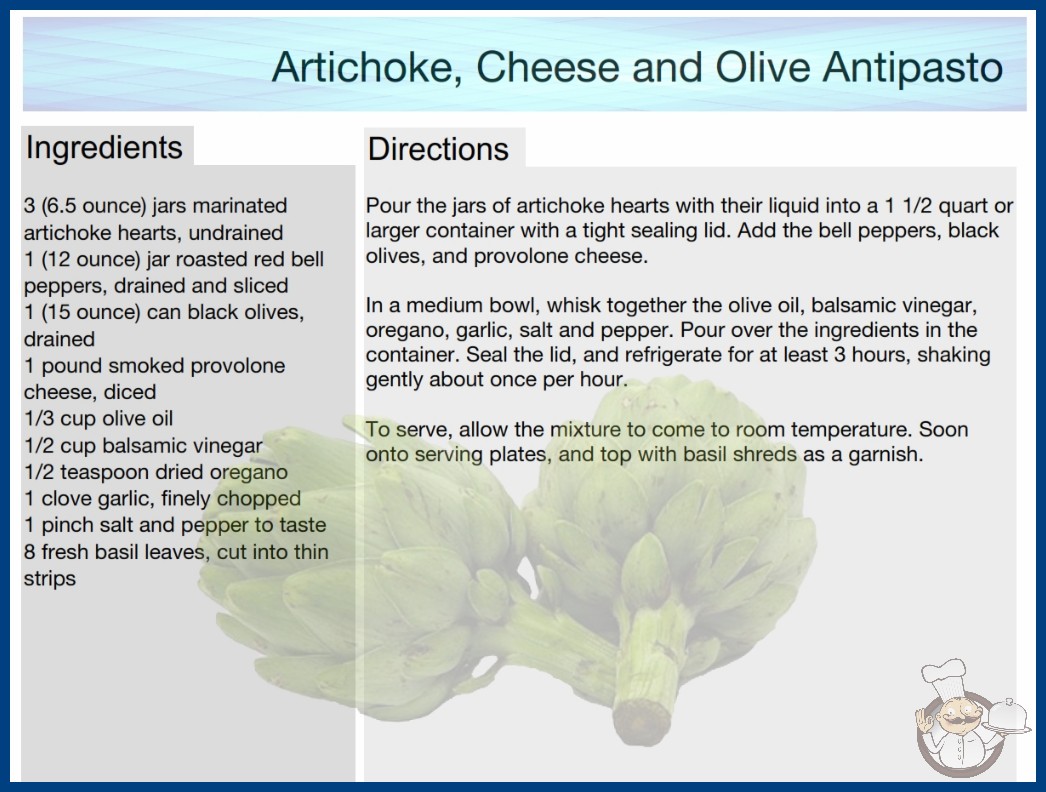 Artichoke, Cheese and Olive Antipasto

Ingredients

3 (6.5 ounce) jars marinated artichoke hearts, undrained
1 (12 ounce) jar roasted red bell peppers, drained and sliced
1 (15 ounce) can black olives, drained
1 pound smoked provolone cheese, diced
1/3 cup olive oil
1/2 cup balsamic vinegar
1/2 teaspoon dried oregano
1 clove garlic, finely chopped
1 pinch salt and pepper to taste
8 fresh basil leaves, cut into thin strips

Directions

Pour the jars of artichoke hearts with their liquid into a 1 1/2 quart or larger container with a tight sealing lid. Add the bell peppers, black olives, and provolone cheese.

In a medium bowl, whisk together the olive oil, balsamic vinegar, oregano, garlic, salt and pepper. Pour over the ingredients in the container. Seal the lid, and refrigerate for at least 3 hours, shaking gently about once per hour.

To serve, allow the mixture to come to room temperature. Soon onto serving plates, and top with basil shreds as a garnish.